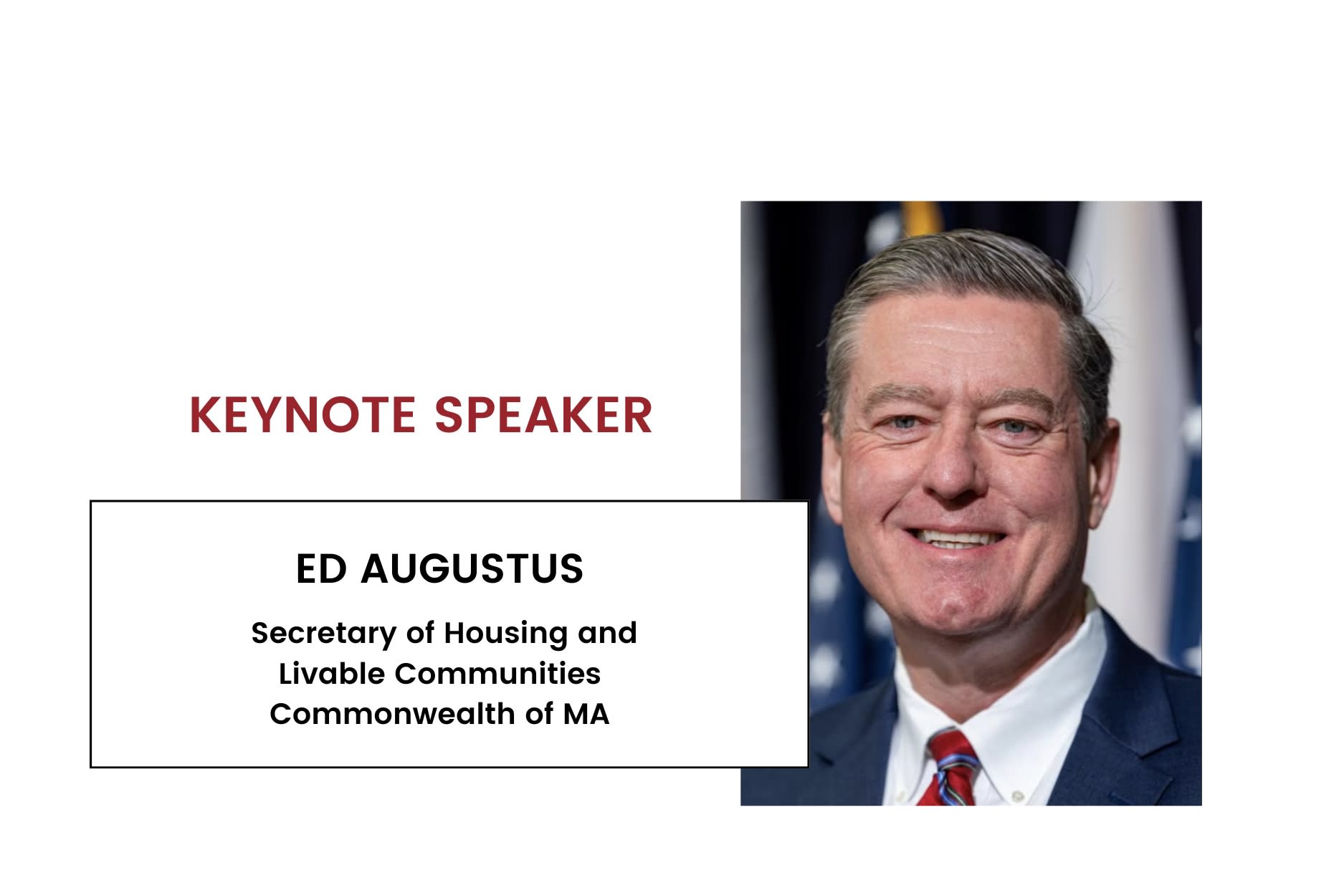 KEYNOTE SPEAKER

ED AUGUSTUS

Secretary of Housing and Livable Communities Commonwealth of MA